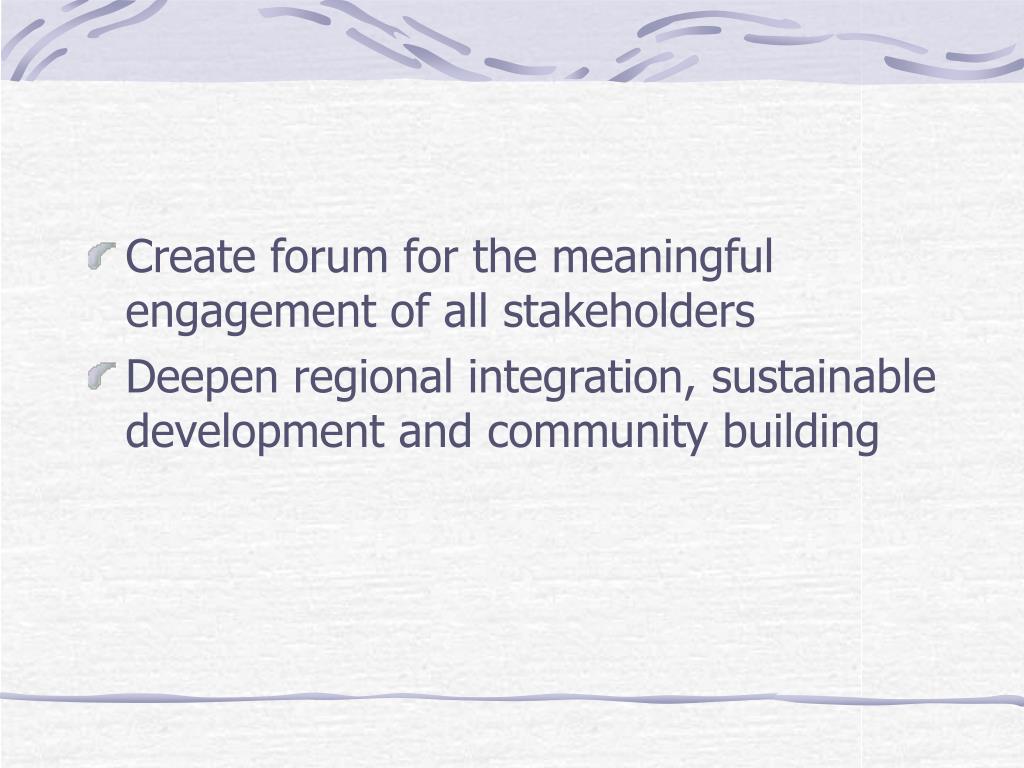 Create forum for the meaningful engagement of all stakeholders

Deepen regional integration, sustainable development and community building